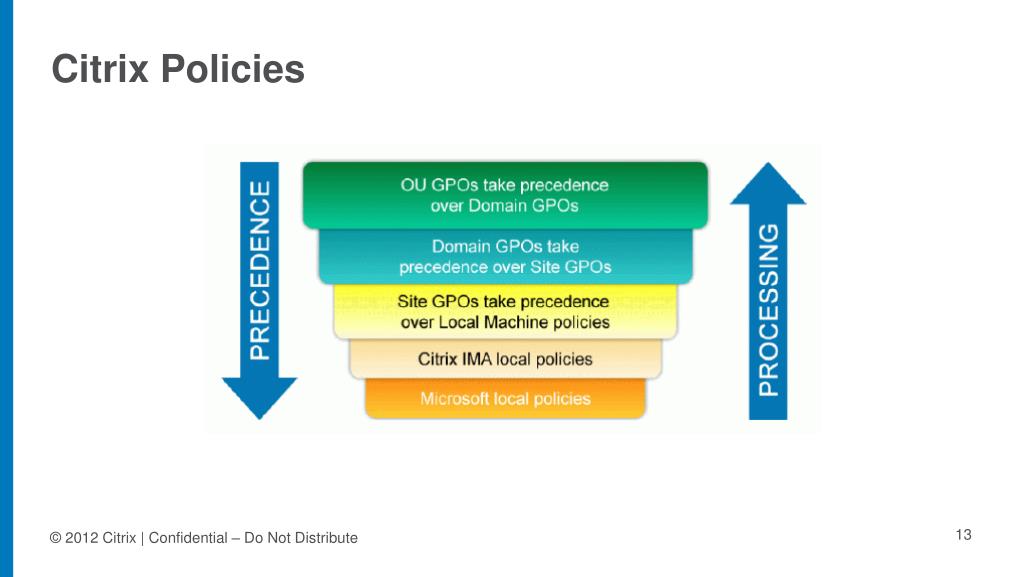 Citrix Policies

PRECEDENCE

OU GPOs take precedence over Domain GPOs

Domain GPOs take precedence over Site GPOs

Site GPOs take precedence over Local Machine policies

Citrix IMA local policies

Microsoft local policies

PROCESSING

© 2012 Citrix | Confidential – Do Not Distribute

13